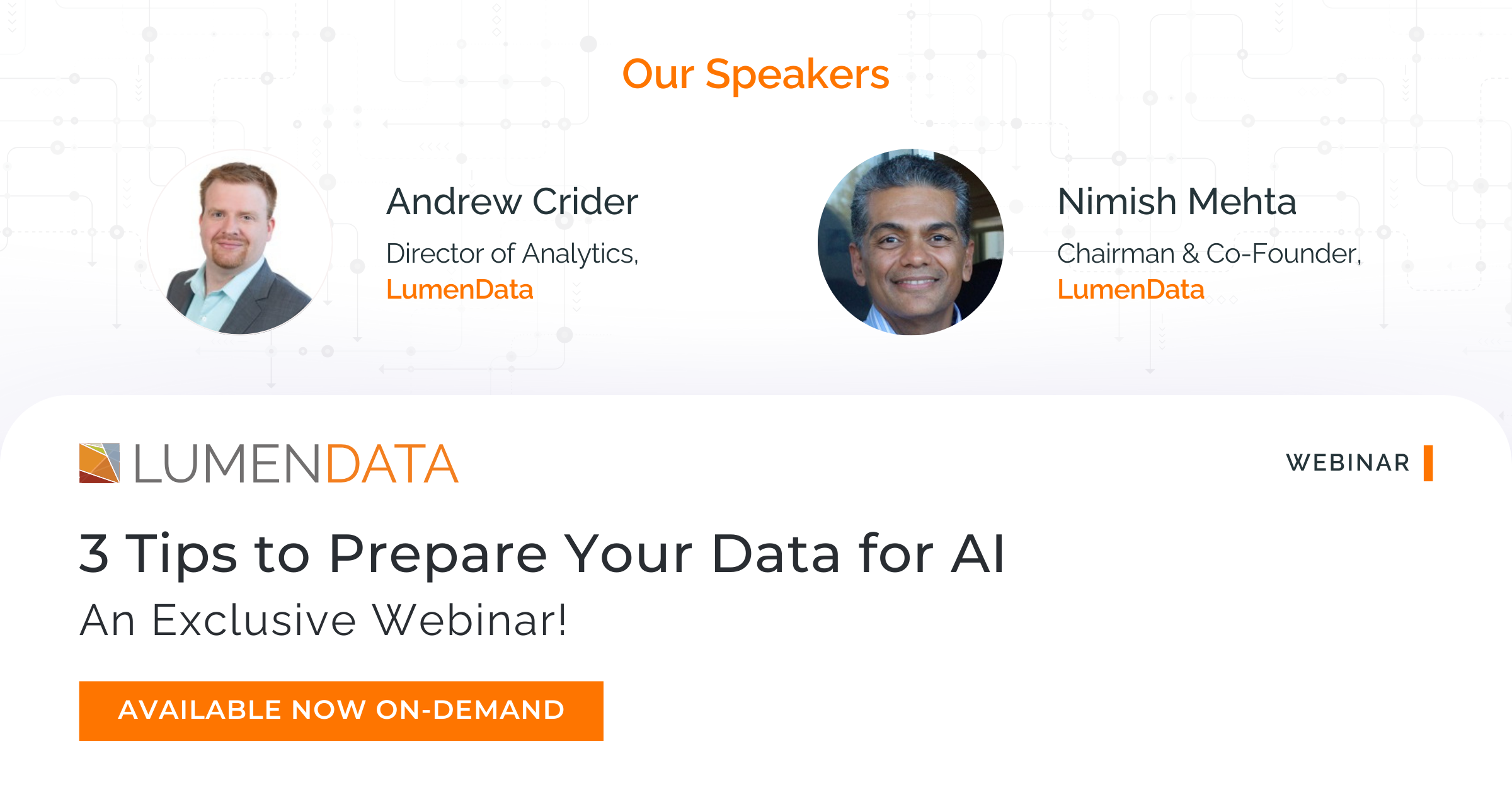 Our Speakers

Andrew Crider
Director of Analytics,
LumenData

Nimish Mehta
Chairman & Co-Founder,
LumenData

LUMENDATA

WEBINAR

3 Tips to Prepare Your Data for AI
An Exclusive Webinar!

AVAILABLE NOW ON-DEMAND